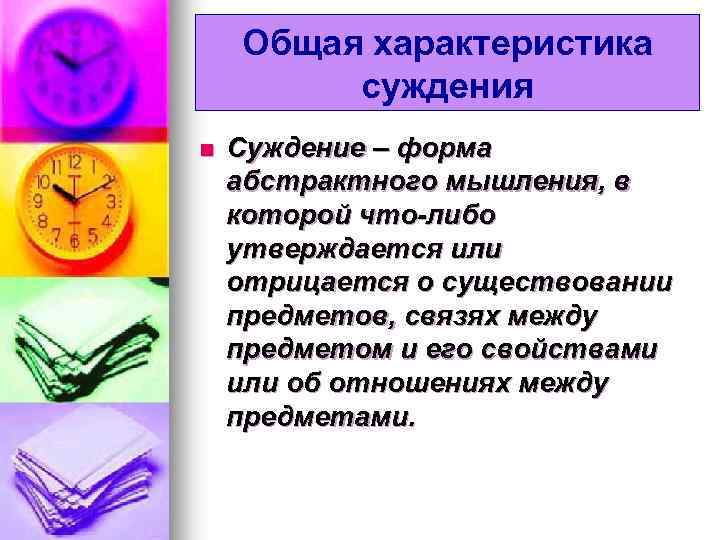 Общая характеристика суждения

Суждение – форма абстрактного мышления, в которой что-либо утверждается или отрицается о существовании предметов, связях между предметом и его свойствами или об отношениях между предметами.